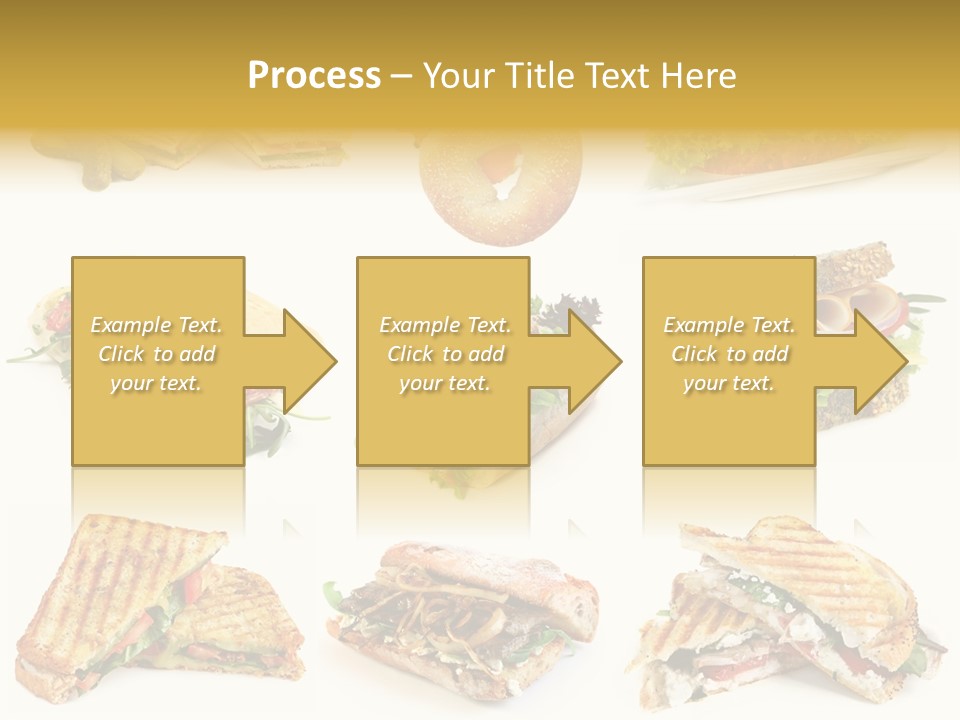 Process – Your Title Text Here

Example Text. Click to add your text.

Example Text. Click to add your text.

Example Text. Click to add your text.